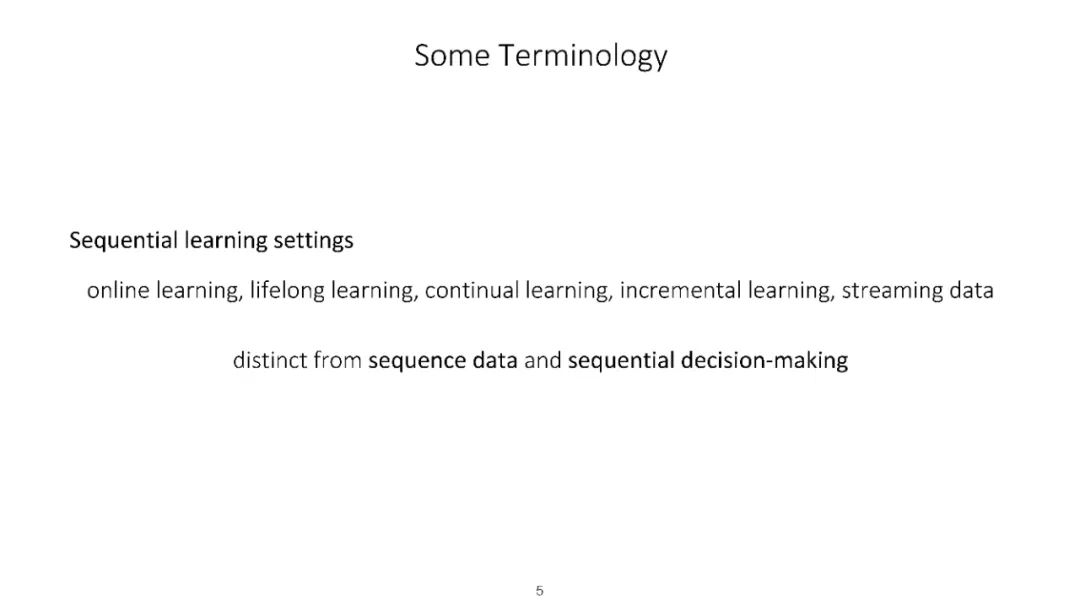 Some Terminology

Sequential learning settings

online learning, lifelong learning, continual learning, incremental learning, streaming data

distinct from sequence data and sequential decision-making

5